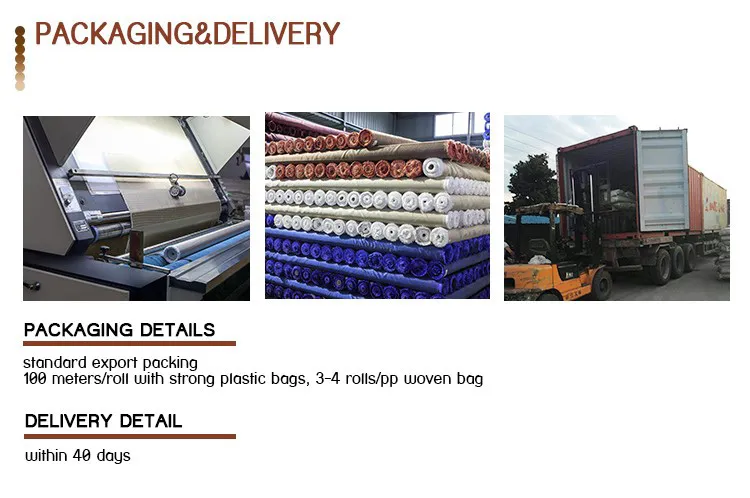 PACKAGING&DELIVERY

PACKAGING DETAILS

standard export packing
100 meters/roll with strong plastic bags, 3-4 rolls/pp woven bag

DELIVERY DETAIL

within 40 days